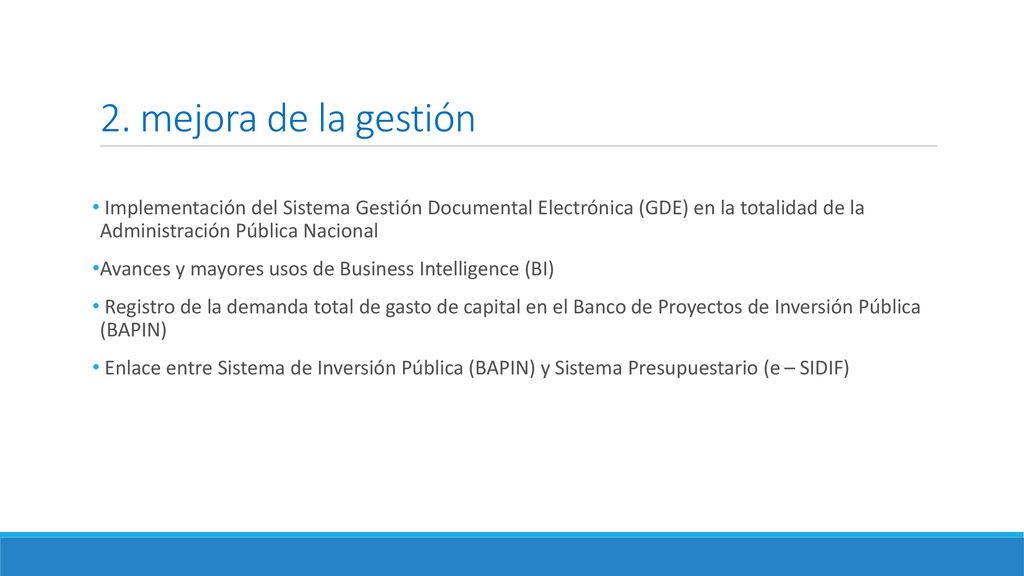 2. mejora de la gestión

• Implementación del Sistema Gestión Documental Electrónica (GDE) en la totalidad de la Administración Pública Nacional

•Avances y mayores usos de Business Intelligence (BI)

• Registro de la demanda total de gasto de capital en el Banco de Proyectos de Inversión Pública (BAPIN)

• Enlace entre Sistema de Inversión Pública (BAPIN) y Sistema Presupuestario (e – SIDIF)